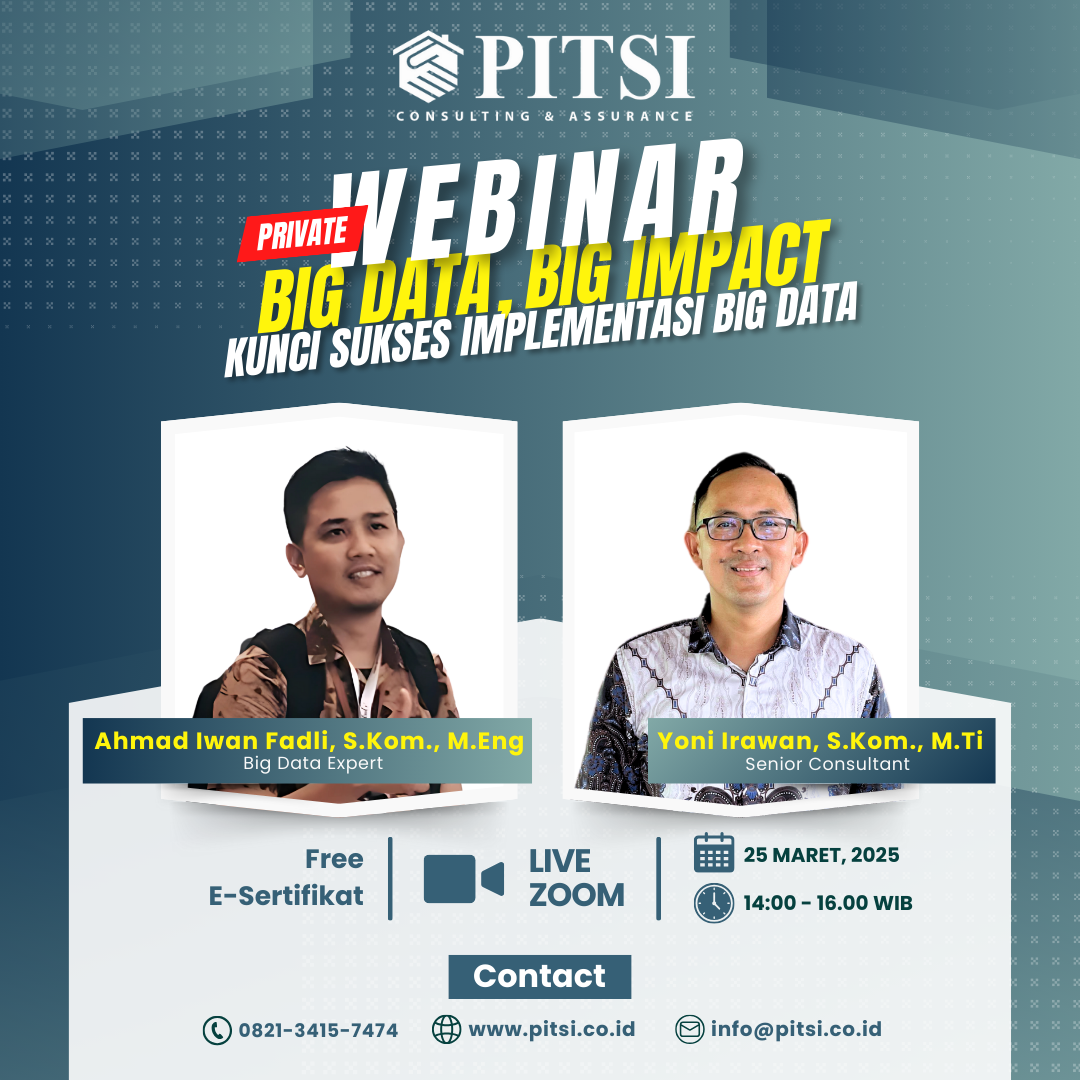 PITSI
CONSULTING & ASSURANCE

PRIVATE
WEBINAR
BIG DATA, BIG IMPACT
KUNCI SUKSES IMPLEMENTASI BIG DATA

Ahmad Iwan Fadli, S.Kom., M.Eng
Big Data Expert

Yoni Irawan, S.Kom., M.Ti
Senior Consultant

Free
E-Sertifikat

LIVE
ZOOM

25 MARET, 2025
14:00 - 16.00 WIB

Contact

0821-3415-7474
www.pitsi.co.id
info@pitsi.co.id